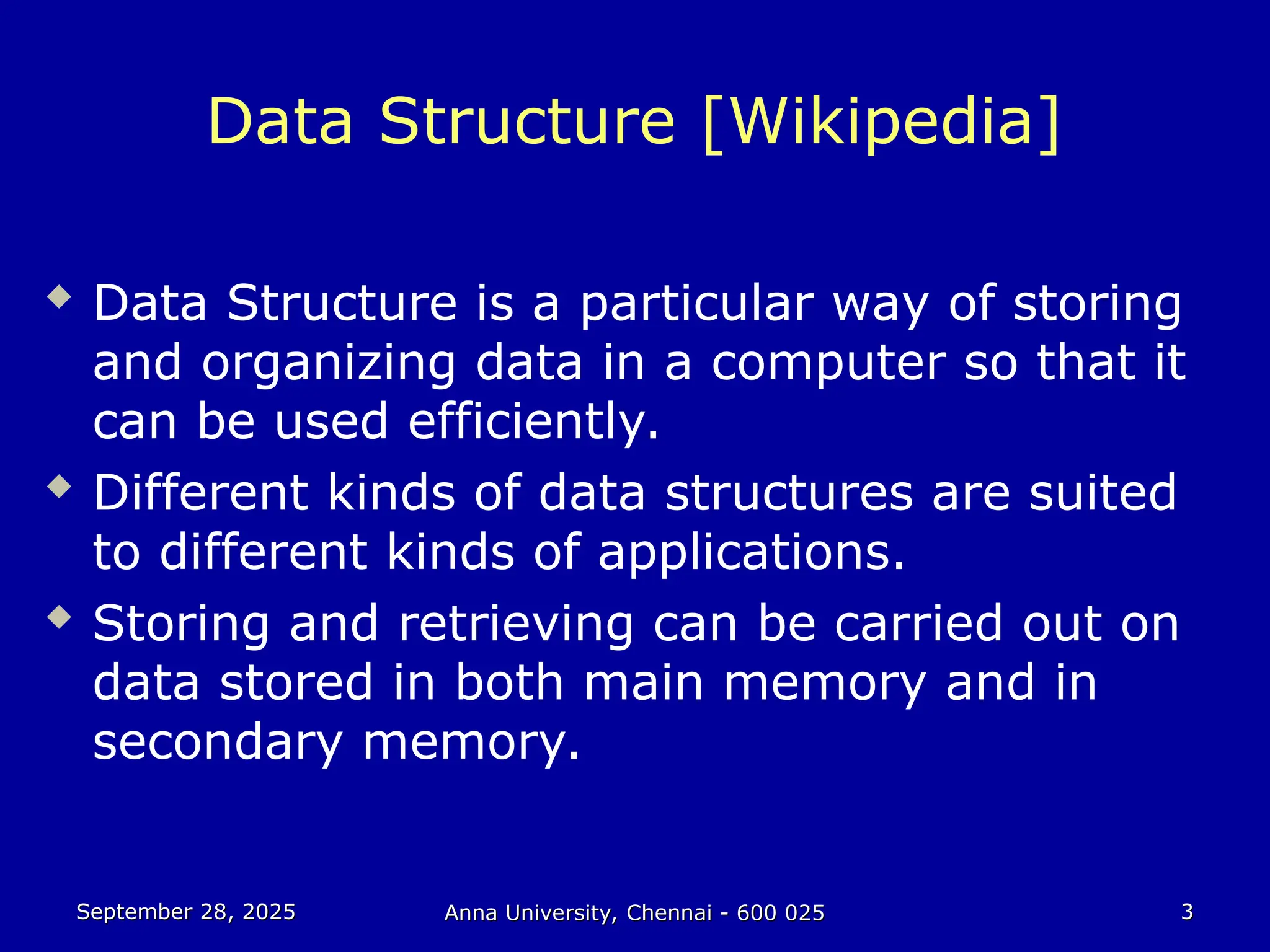 Data Structure [Wikipedia]

◆ Data Structure is a particular way of storing and organizing data in a computer so that it can be used efficiently.
◆ Different kinds of data structures are suited to different kinds of applications.
◆ Storing and retrieving can be carried out on data stored in both main memory and in secondary memory.

September 28, 2025 Anna University, Chennai - 600 025 3